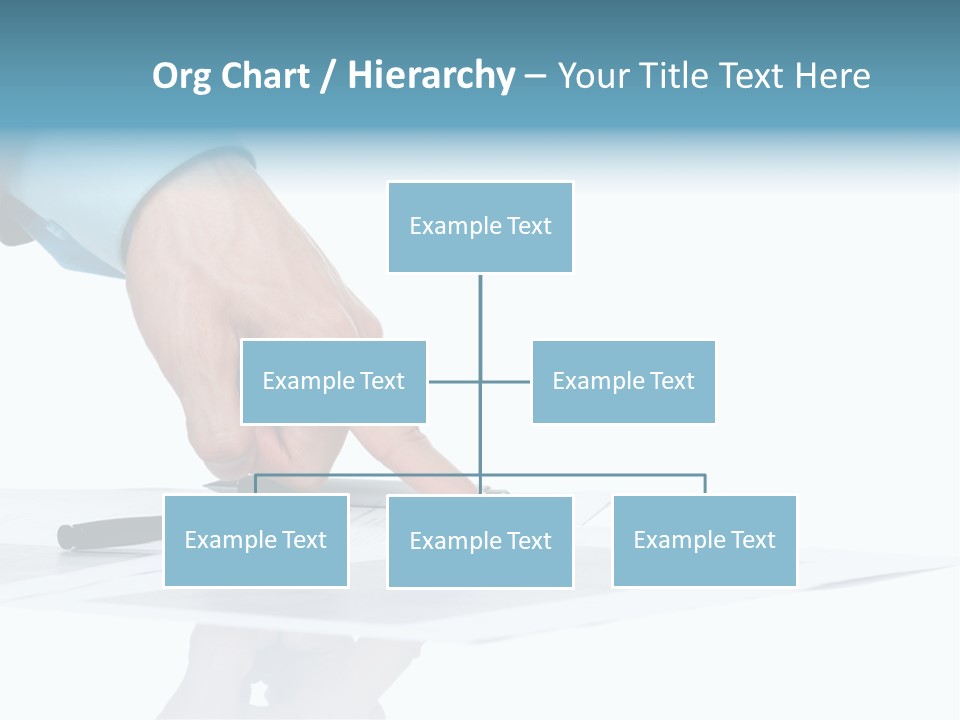 Org Chart / Hierarchy – Your Title Text Here

Example Text

Example Text

Example Text

Example Text

Example Text

Example Text